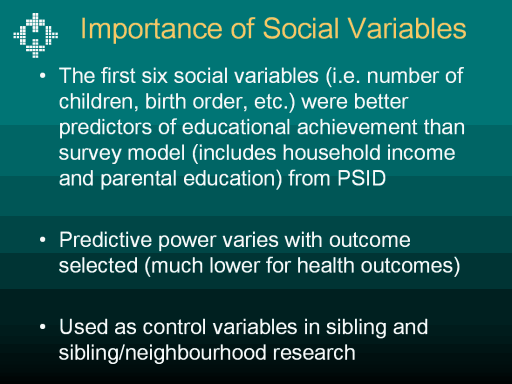 Importance of Social Variables

• The first six social variables (i.e. number of children, birth order, etc.) were better predictors of educational achievement than survey model (includes household income and parental education) from PSID

• Predictive power varies with outcome selected (much lower for health outcomes)

• Used as control variables in sibling and sibling/neighbourhood research